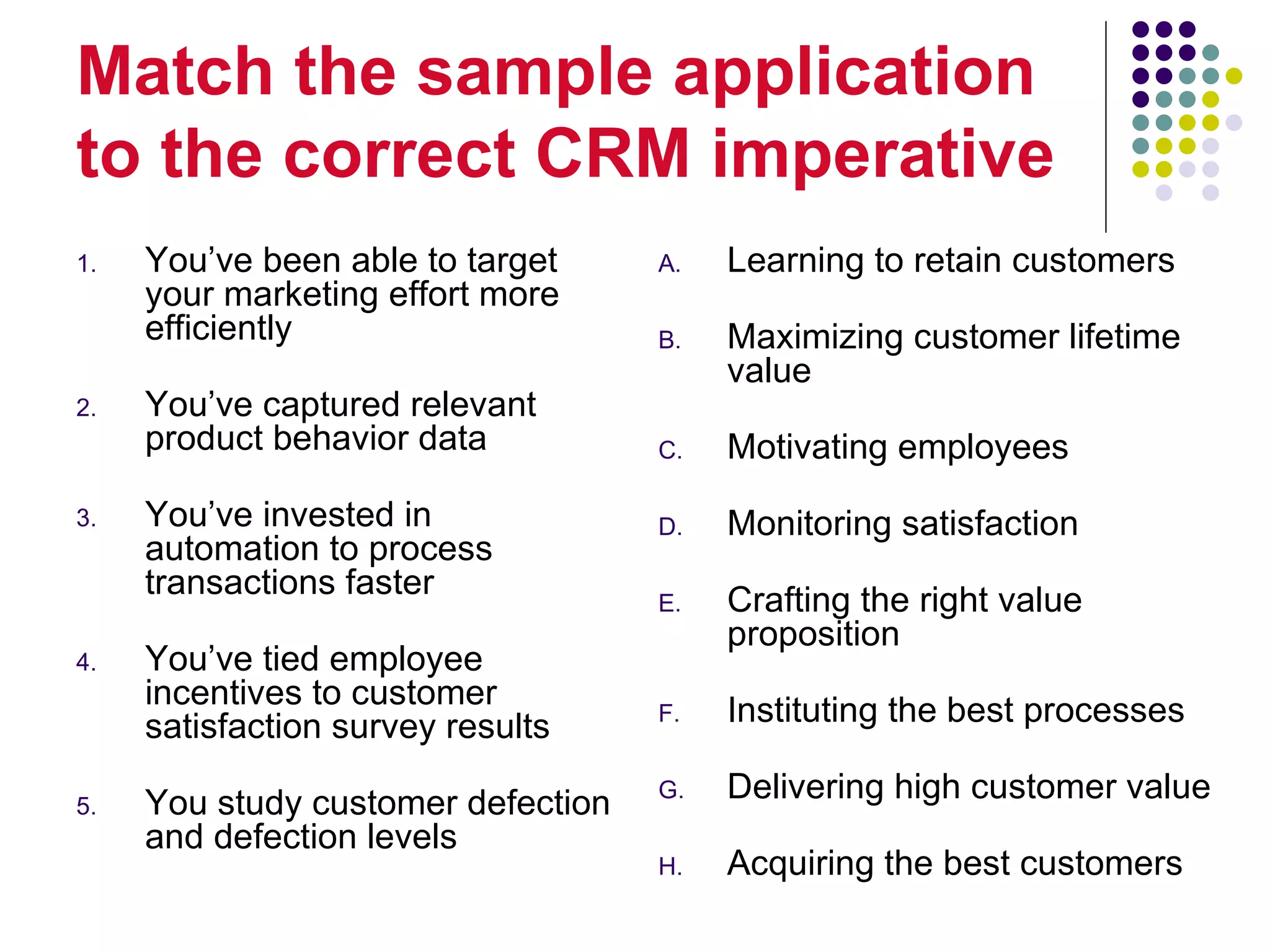 Match the sample application to the correct CRM imperative

1. You've been able to target your marketing effort more efficiently

2. You've captured relevant product behavior data

3. You've invested in automation to process transactions faster

4. You've tied employee incentives to customer satisfaction survey results

5. You study customer defection and defection levels

A. Learning to retain customers

B. Maximizing customer lifetime value

C. Motivating employees

D. Monitoring satisfaction

E. Crafting the right value proposition

F. Instituting the best processes

G. Delivering high customer value

H. Acquiring the best customers